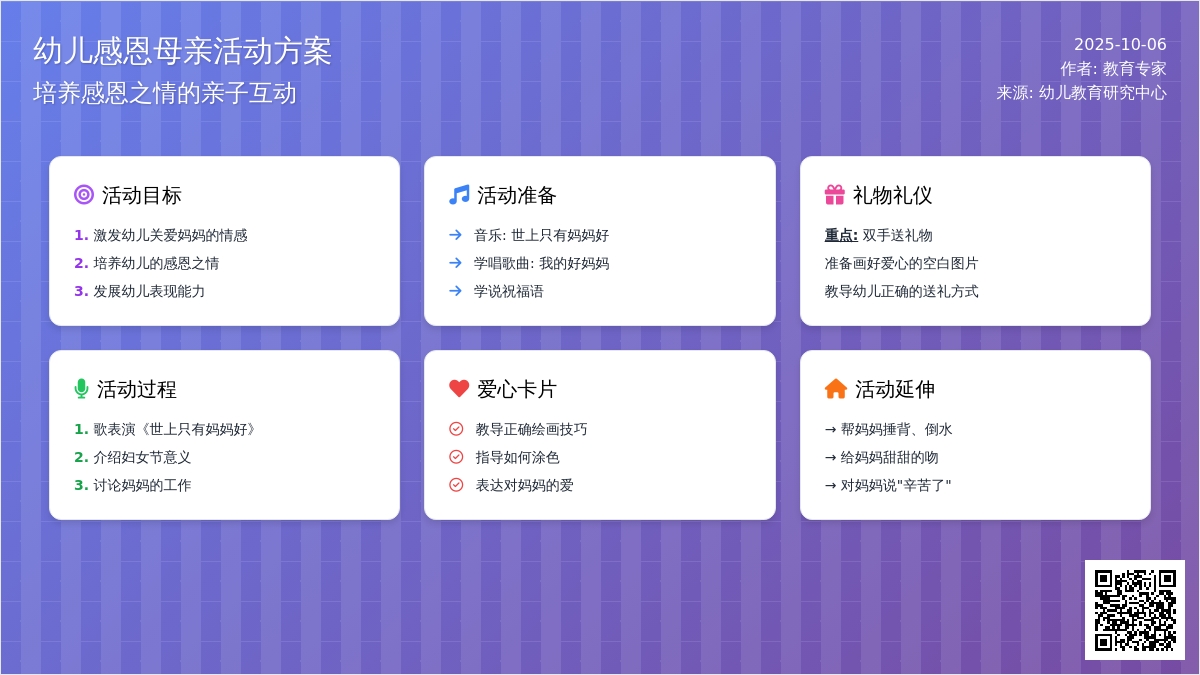 幼儿感恩母亲活动方案
培养感恩之情的亲子互动

2025-10-06
作者: 教育专家
来源: 幼儿教育研究中心

活动目标
1. 激发幼儿关爱妈妈的情感
2. 培养幼儿的感恩之情
3. 发展幼儿表现能力

活动准备
→ 音乐: 世上只有妈妈好
→ 学唱歌曲: 我的好妈妈
→ 学说祝福语

礼物礼仪
重点: 双手送礼物
准备画好爱心的空白图片
教导幼儿正确的送礼方式

活动过程
1. 歌表演《世上只有妈妈好》
2. 介绍妇女节意义
3. 讨论妈妈的工作

爱心卡片
教导正确绘画技巧
指导如何涂色
表达对妈妈的爱

活动延伸
→ 帮妈妈捶背、倒水
→ 给妈妈甜甜的吻
→ 对妈妈说"辛苦了"